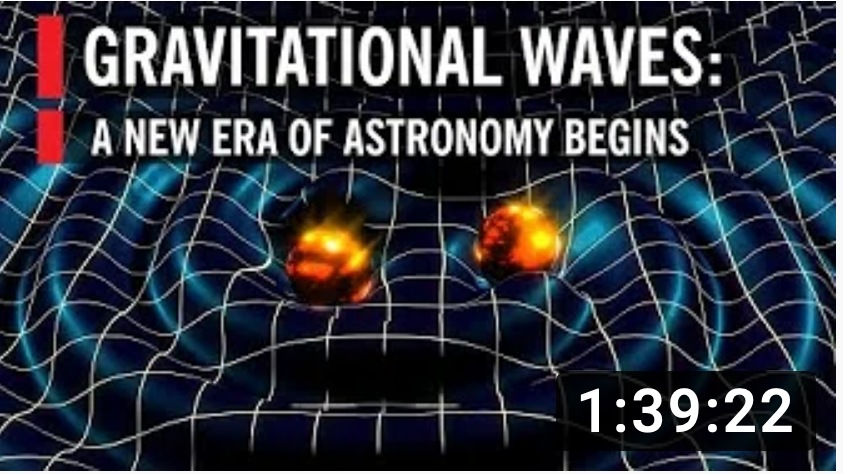 GRAVITATIONAL WAVES:
A NEW ERA OF ASTRONOMY BEGINS

1:39:22